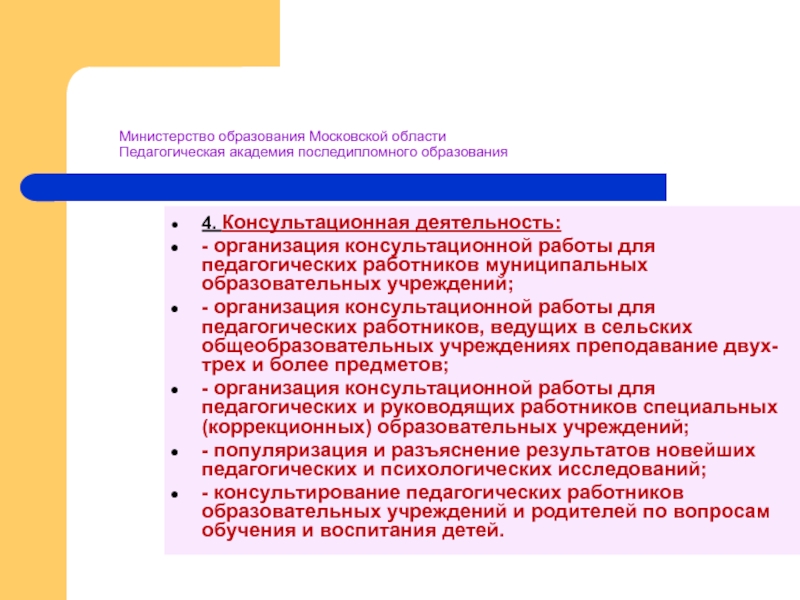 Министерство образования Московской области
Педагогическая академия последипломного образования

- 4. Консультационная деятельность:
- - организация консультационной работы для педагогических работников муниципальных образовательных учреждений;
- - организация консультационной работы для педагогических работников, ведущих в сельских общеобразовательных учреждениях преподавание двух-трех и более предметов;
- - организация консультационной работы для педагогических и руководящих работников специальных (коррекционных) образовательных учреждений;
- - популяризация и разъяснение результатов новейших педагогических и психологических исследований;
- - консультирование педагогических работников образовательных учреждений и родителей по вопросам обучения и воспитания детей.